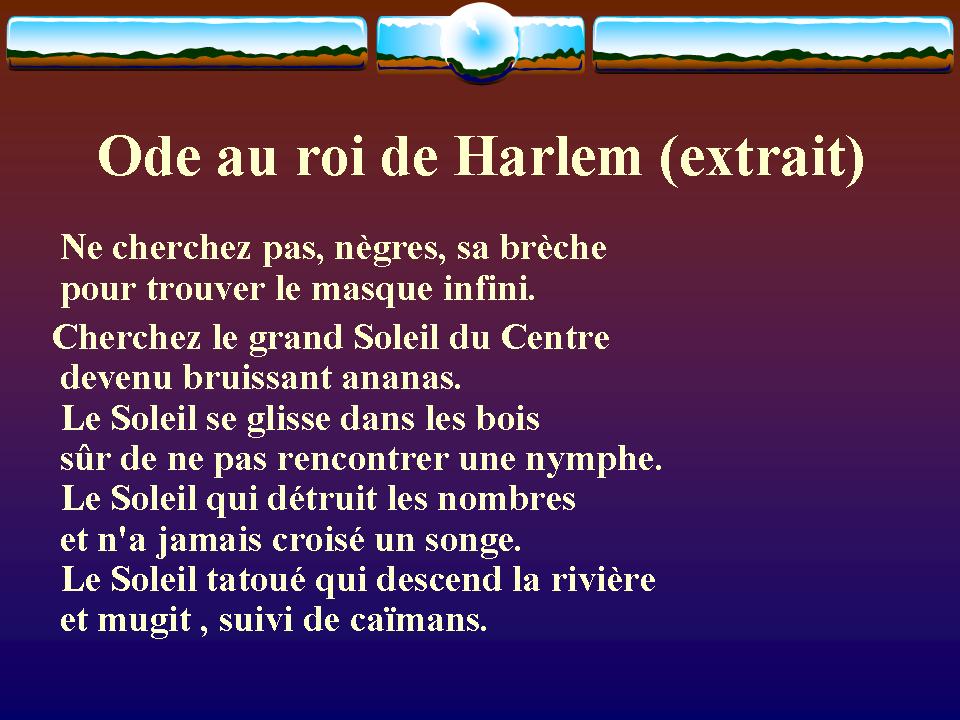 Ode au roi de Harlem (extrait)

Ne cherchez pas, nègres, sa brèche
pour trouver le masque infini.

Cherchez le grand Soleil du Centre
devenu bruissant ananas.
Le Soleil se glisse dans les bois
sûr de ne pas rencontrer une nymphe.
Le Soleil qui détruit les nombres
et n'a jamais croisé un songe.
Le Soleil tatoué qui descend la rivière
et mugit , suivi de caïmans.